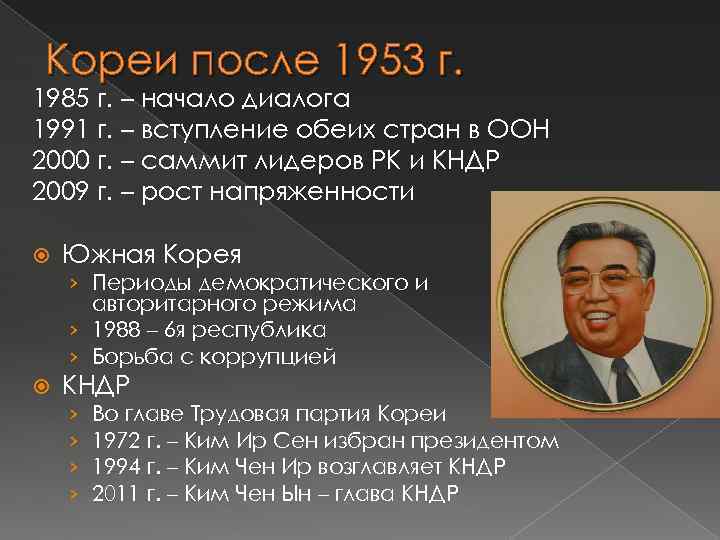 Кореи после 1953 г.
1985 г. – начало диалога
1991 г. – вступление обеих стран в ООН
2000 г. – саммит лидеров РК и КНДР
2009 г. – рост напряженности

Южная Корея
› Периоды демократического и авторитарного режима
› 1988 – 6я республика
› Борьба с коррупцией

КНДР
› Во главе Трудовая партия Кореи
› 1972 г. – Ким Ир Сен избран президентом
› 1994 г. – Ким Чен Ир возглавляет КНДР
› 2011 г. – Ким Чен Ын – глава КНДР